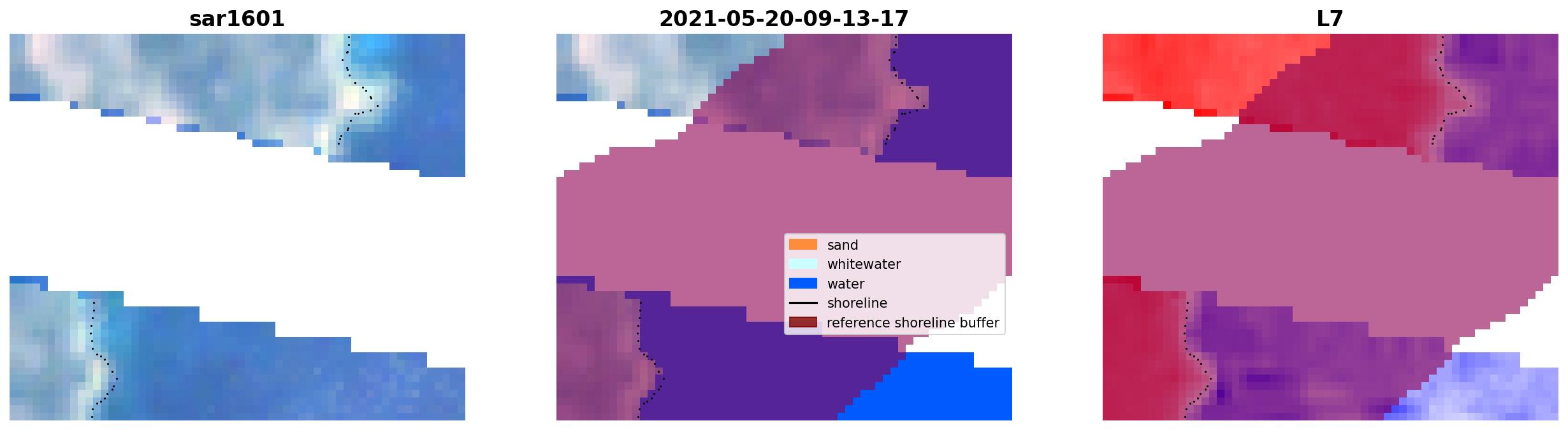 sar1601

2021-05-20-09-13-17

sand
whitewater
water
shoreline
reference shoreline buffer

L7